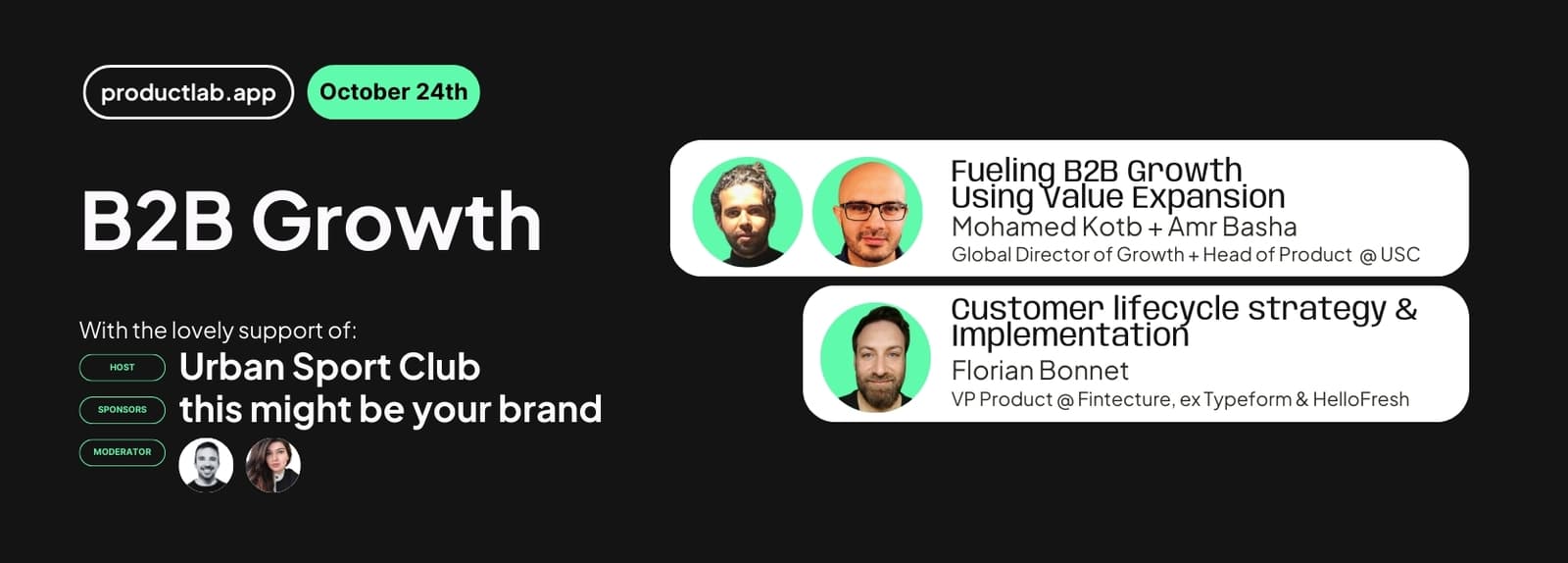 productlab.app

October 24th

B2B Growth

With the lovely support of:

HOST
Urban Sport Club

SPONSORS
this might be your brand

MODERATOR

Fueling B2B Growth Using Value Expansion
Mohamed Kotb + Amr Basha
Global Director of Growth + Head of Product @ USC

Customer lifecycle strategy & Implementation
Florian Bonnet
VP Product @ Fintecture, ex Typeform & HelloFresh